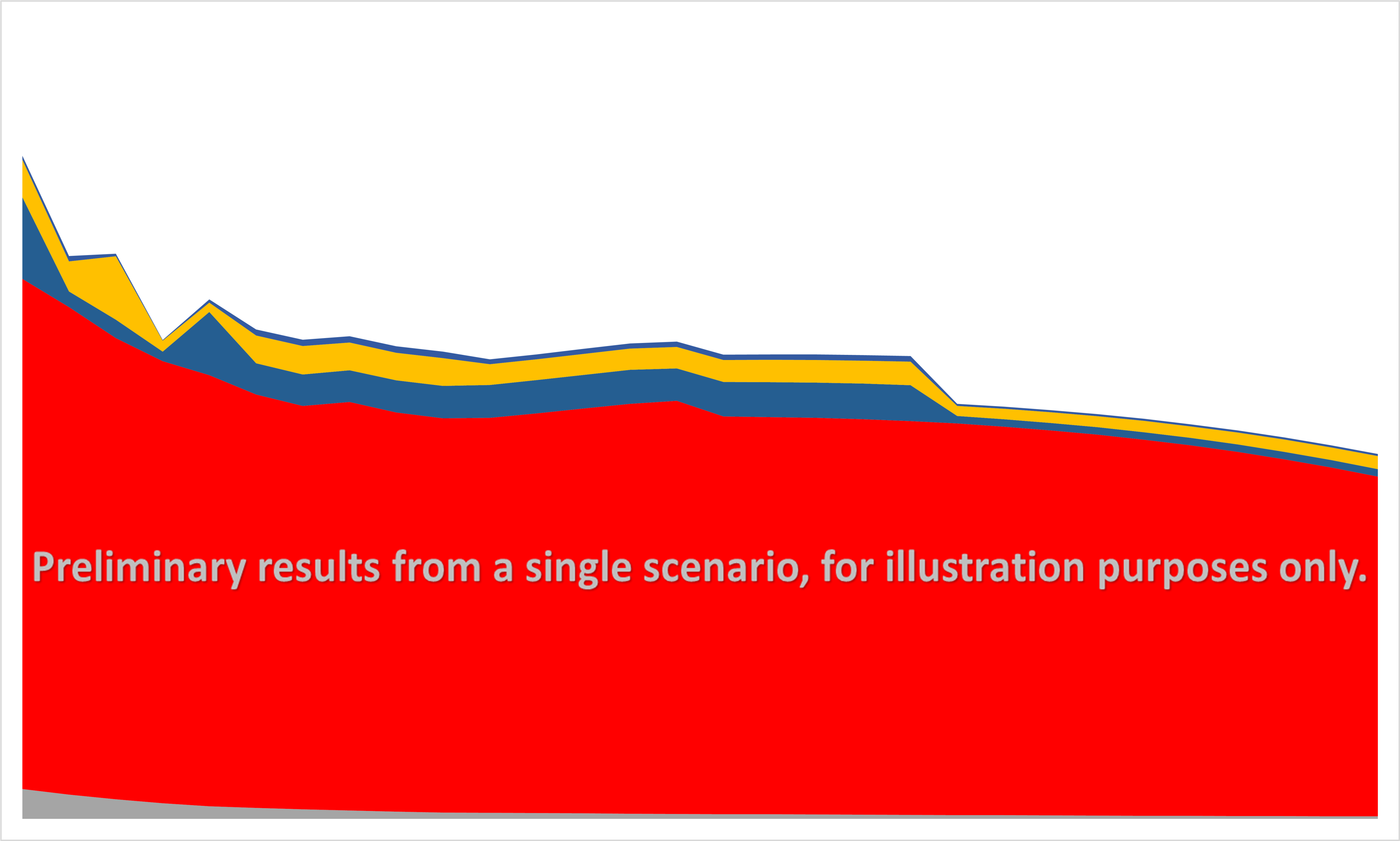 Preliminary results from a single scenario, for illustration purposes only.